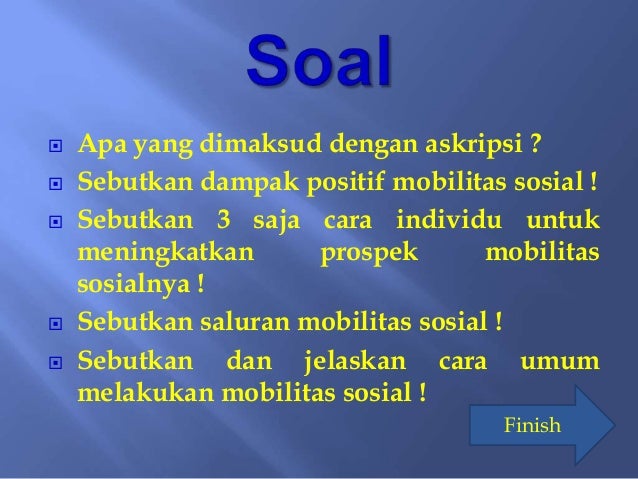 Soal

Apa yang dimaksud dengan askripsi ?

Sebutkan dampak positif mobilitas sosial !

Sebutkan 3 saja cara individu untuk meningkatkan prospek mobilitas sosialnya !

Sebutkan saluran mobilitas sosial !

Sebutkan dan jelaskan cara umum melakukan mobilitas sosial !

Finish